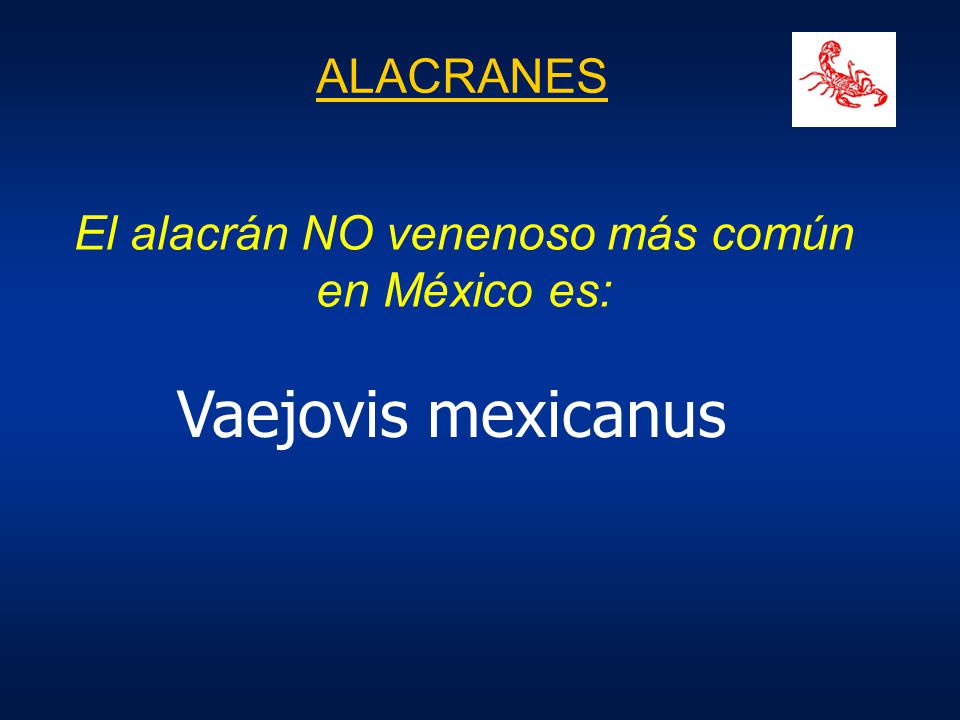 ALACRANES

El alacrán NO venenoso más común en México es:

Vaejovis mexicanus